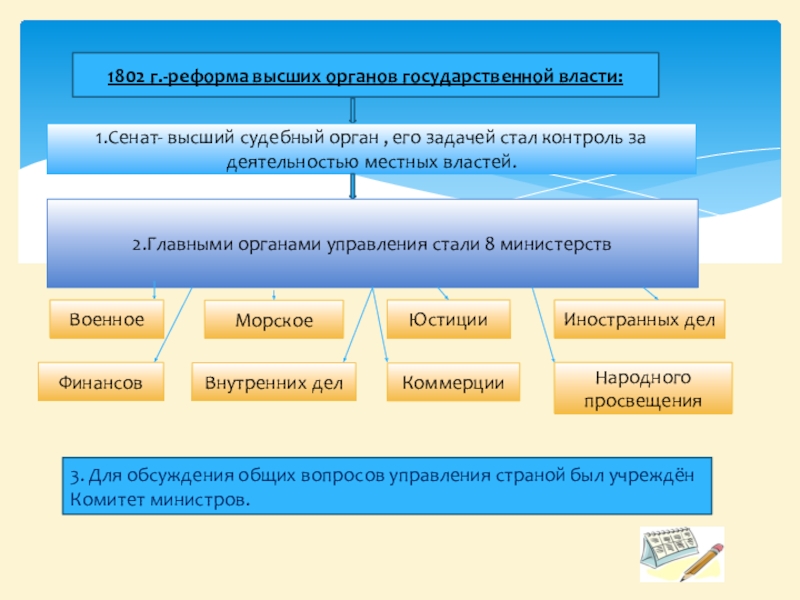 1802 г.-реформа высших органов государственной власти:

1.Сенат- высший судебный орган , его задачей стал контроль за деятельностью местных властей.

2.Главными органами управления стали 8 министерств

Военное

Морское

Юстиции

Иностранных дел

Финансов

Внутренних дел

Коммерции

Народного просвещения

3. Для обсуждения общих вопросов управления страной был учреждён Комитет министров.